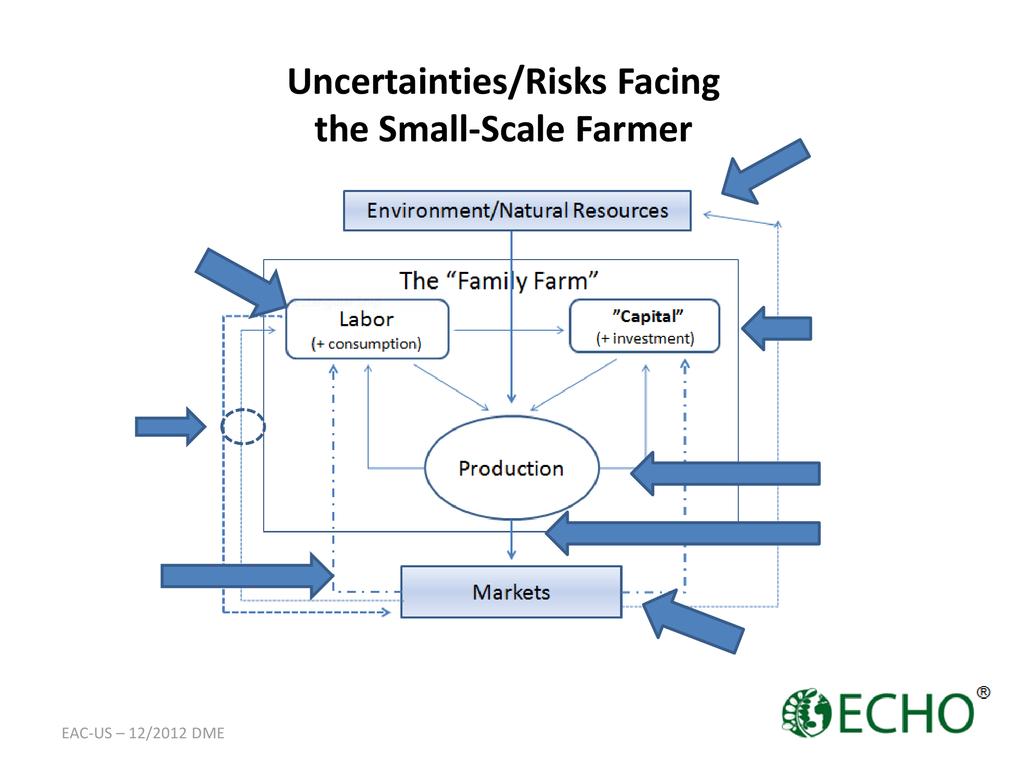 Uncertainties/Risks Facing the Small-Scale Farmer

Environment/Natural Resources

The "Family Farm"

Labor
(+ consumption)

"Capital"
(+ investment)

Production

Markets

EAC-US – 12/2012 DME

ECHO®